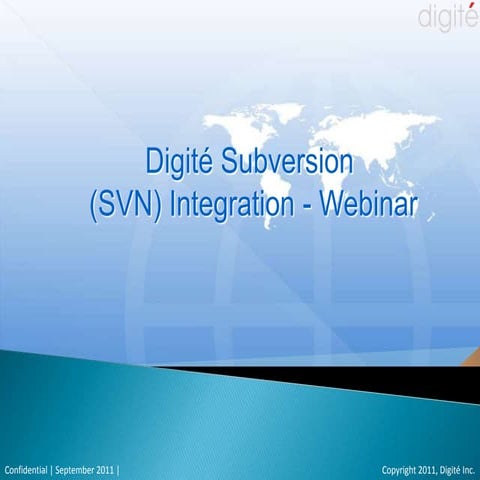 digité

Digité Subversion (SVN) Integration - Webinar

Confidential | September 2011 |

Copyright 2011, Digité Inc.